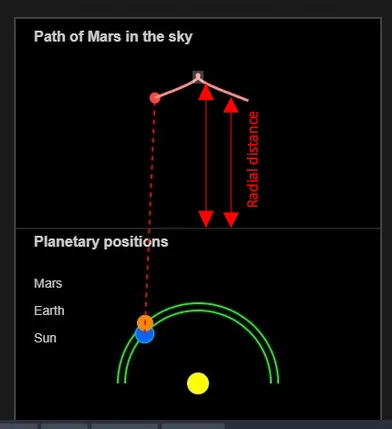 Path of Mars in the sky

Radial distance

Planetary positions

Mars

Earth

Sun